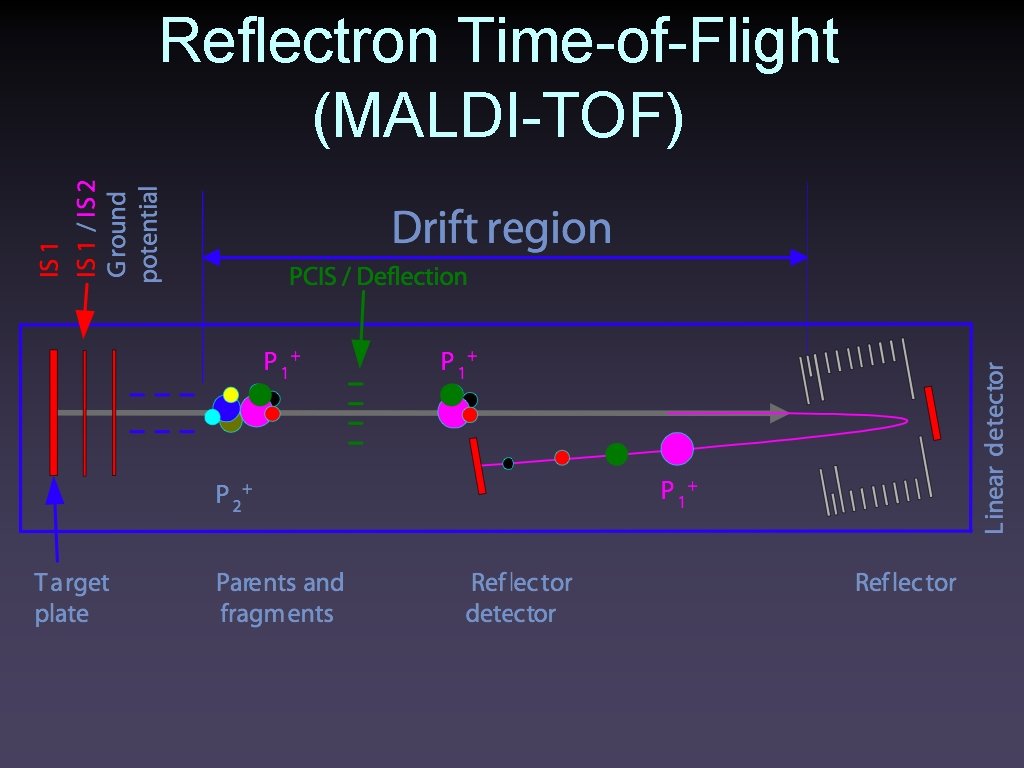 Reflectron Time-of-Flight (MALDI-TOF)

IS 1

IS 1 / IS 2

Ground potential

Drift region

PCIS / Deflection

$P_1^+$

$P_1^+$

$P_2^+$

$P_1^+$

Linear detector

Target plate

Parents and fragments

Reflector detector

Reflector